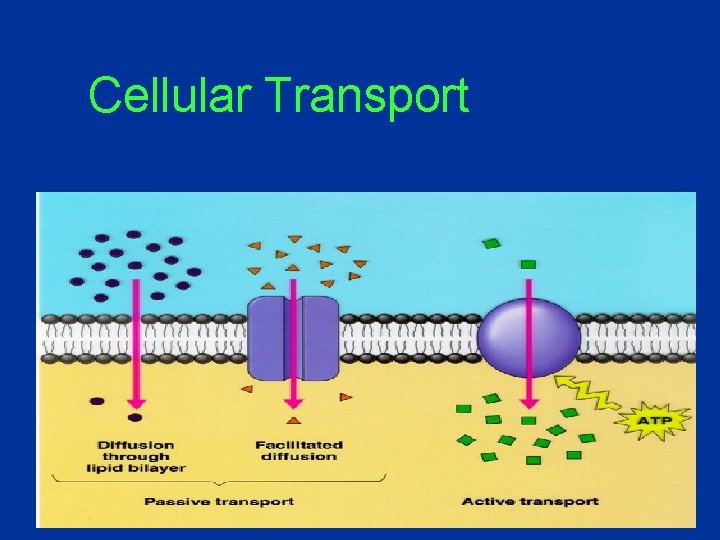 Cellular Transport

ATP

Diffusion through lipid bilayer

Facilitated diffusion

Passive transport

Active transport